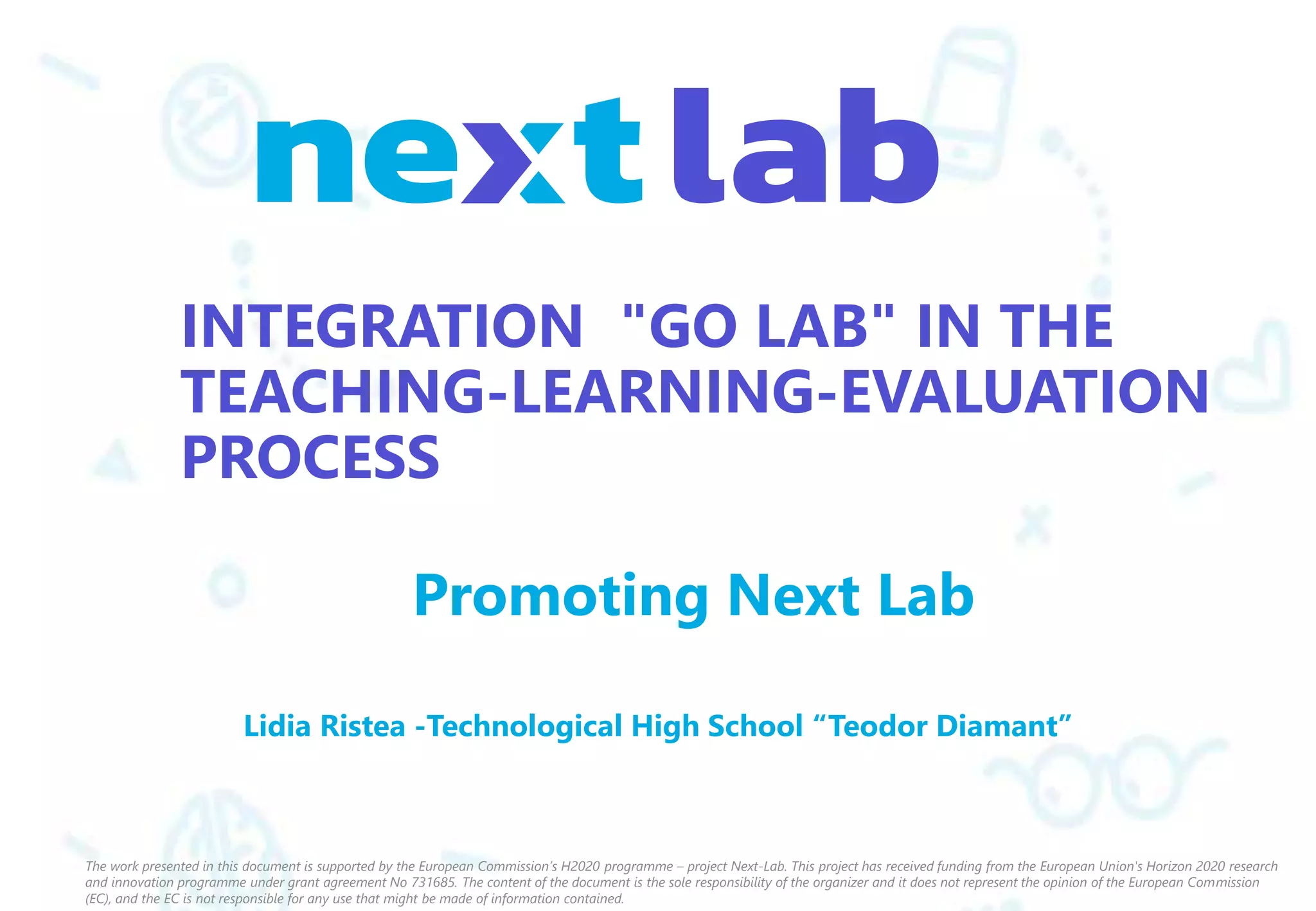 next lab

INTEGRATION "GO LAB" IN THE TEACHING-LEARNING-EVALUATION PROCESS

Promoting Next Lab

Lidia Ristea -Technological High School “Teodor Diamant”

The work presented in this document is supported by the European Commission's H2020 programme – project Next-Lab. This project has received funding from the European Union's Horizon 2020 research and innovation programme under grant agreement No 731685. The content of the document is the sole responsibility of the organizer and it does not represent the opinion of the European Commission (EC), and the EC is not responsible for any use that might be made of information contained.